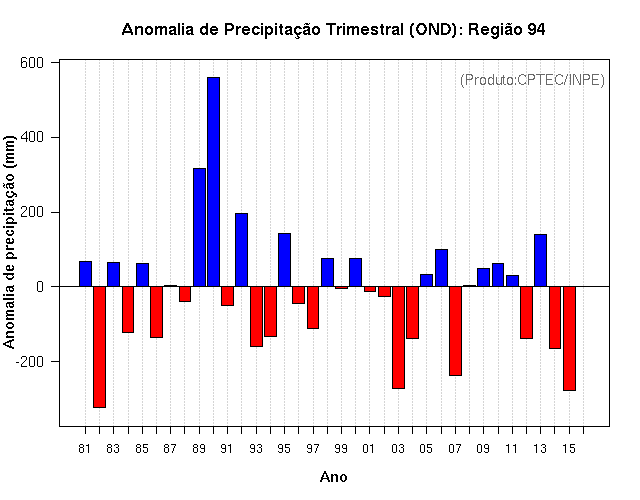 Anomalia de Precipitação Trimestral (OND): Região 94

(Produto:CPTEC/INPE)

Anomalia de precipitação (mm)

600
400
200
0
-200

81 83 85 87 89 91 93 95 97 99 01 03 05 07 09 11 13 15

Ano